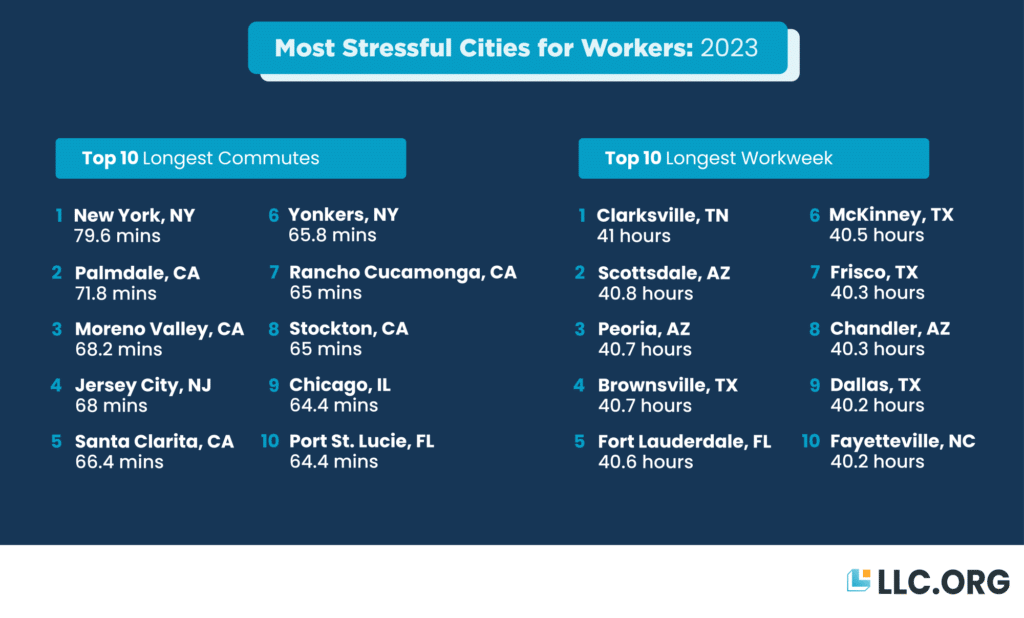 Most Stressful Cities for Workers: 2023

Top 10 Longest Commutes

1 New York, NY
79.6 mins

2 Palmdale, CA
71.8 mins

3 Moreno Valley, CA
68.2 mins

4 Jersey City, NJ
68 mins

5 Santa Clarita, CA
66.4 mins

6 Yonkers, NY
65.8 mins

7 Rancho Cucamonga, CA
65 mins

8 Stockton, CA
65 mins

9 Chicago, IL
64.4 mins

10 Port St. Lucie, FL
64.4 mins

Top 10 Longest Workweek

1 Clarksville, TN
41 hours

2 Scottsdale, AZ
40.8 hours

3 Peoria, AZ
40.7 hours

4 Brownsville, TX
40.7 hours

5 Fort Lauderdale, FL
40.6 hours

6 McKinney, TX
40.5 hours

7 Frisco, TX
40.3 hours

8 Chandler, AZ
40.3 hours

9 Dallas, TX
40.2 hours

10 Fayetteville, NC
40.2 hours

LLC.ORG